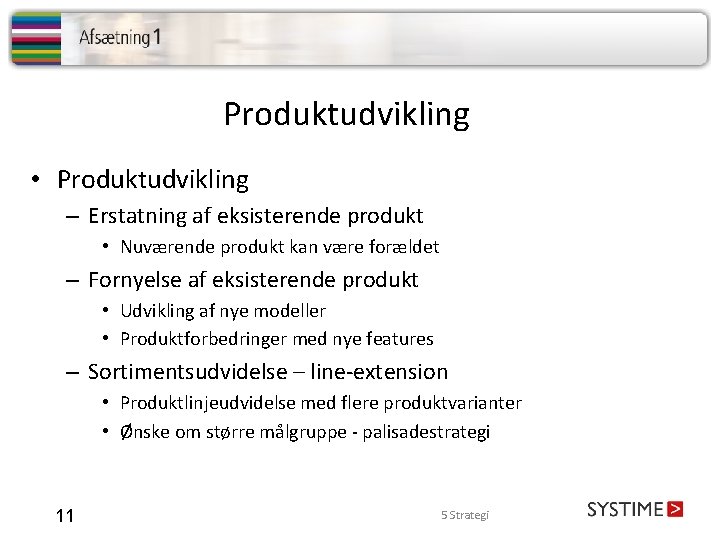 Afsætning 1

Produktudvikling

• Produktudvikling
– Erstatning af eksisterende produkt
• Nuværende produkt kan være forældet
– Fornyelse af eksisterende produkt
• Udvikling af nye modeller
• Produktforbedringer med nye features
– Sortimentsudvidelse – line-extension
• Produktlinjeudvidelse med flere produktvarianter
• Ønske om større målgruppe - palisadestrategi

11

5 Strategi

SYSTIME